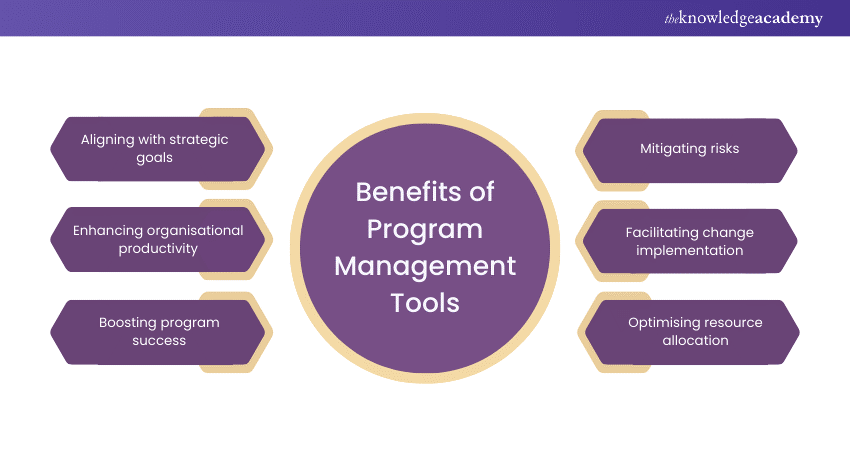 theknowledgeacademy

Aligning with strategic goals

Enhancing organisational productivity

Boosting program success

Benefits of Program Management Tools

Mitigating risks

Facilitating change implementation

Optimising resource allocation